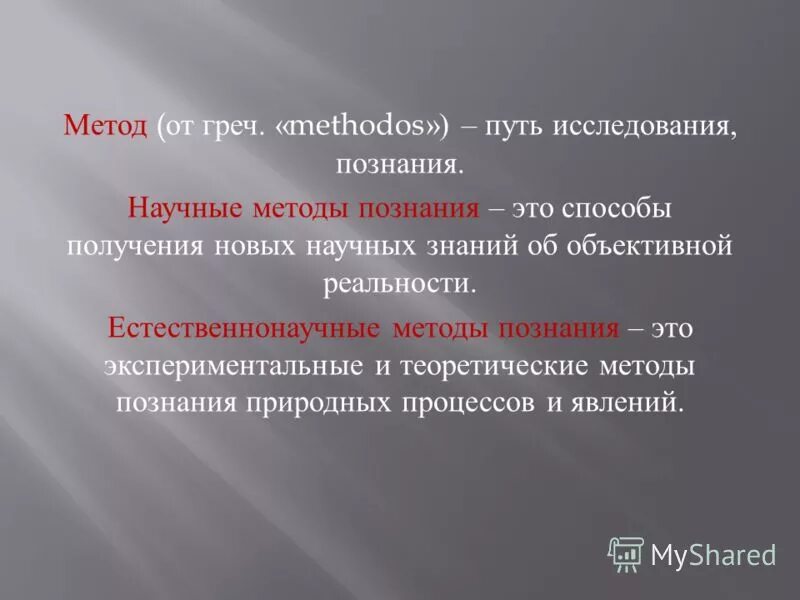 Метод (от греч. «methodos») – путь исследования, познания.

Научные методы познания – это способы получения новых научных знаний об объективной реальности.

Естественнонаучные методы познания – это экспериментальные и теоретические методы познания природных процессов и явлений.

MyShared